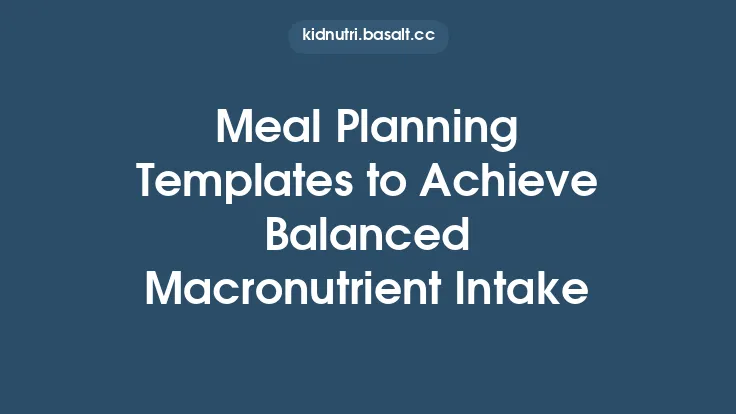 kidnutri.basalt.cc

Meal Planning Templates to Achieve Balanced Macronutrient Intake